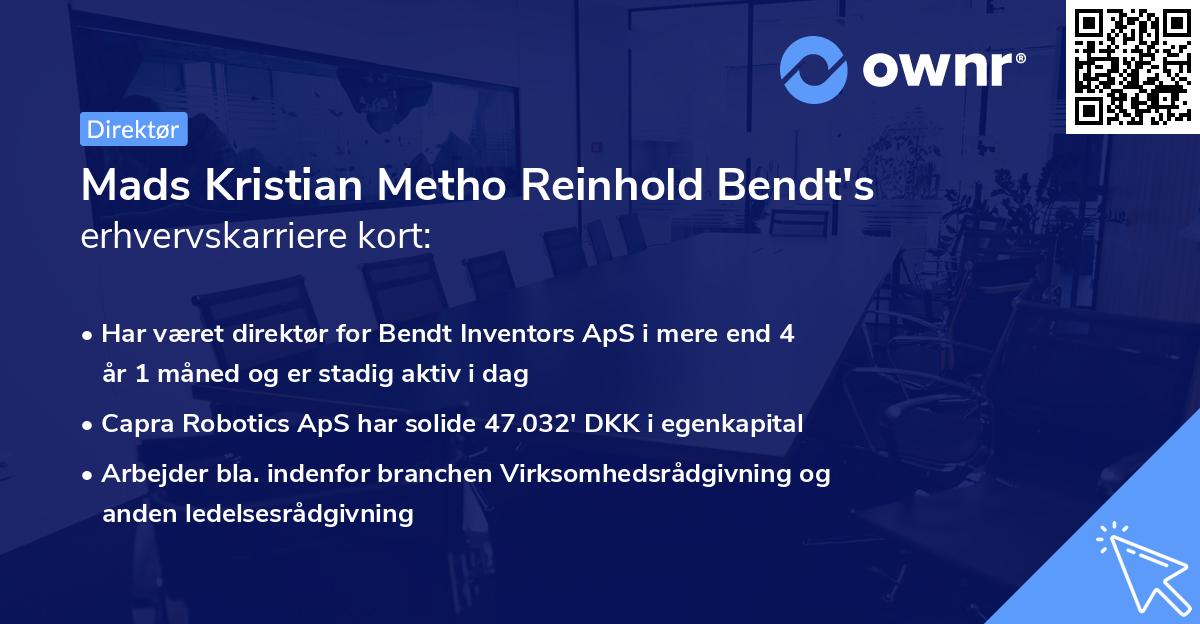 ownr®

Direktør

Mads Kristian Metho Reinhold Bendt's
erhvervskarriere kort:

• Har været direktør for Bendt Inventors ApS i mere end 4 år 1 måned og er stadig aktiv i dag
• Capra Robotics ApS har solide 47.032' DKK i egenkapital
• Arbejder bla. indenfor branchen Virksomhedsrådgivning og anden ledelsesrådgivning